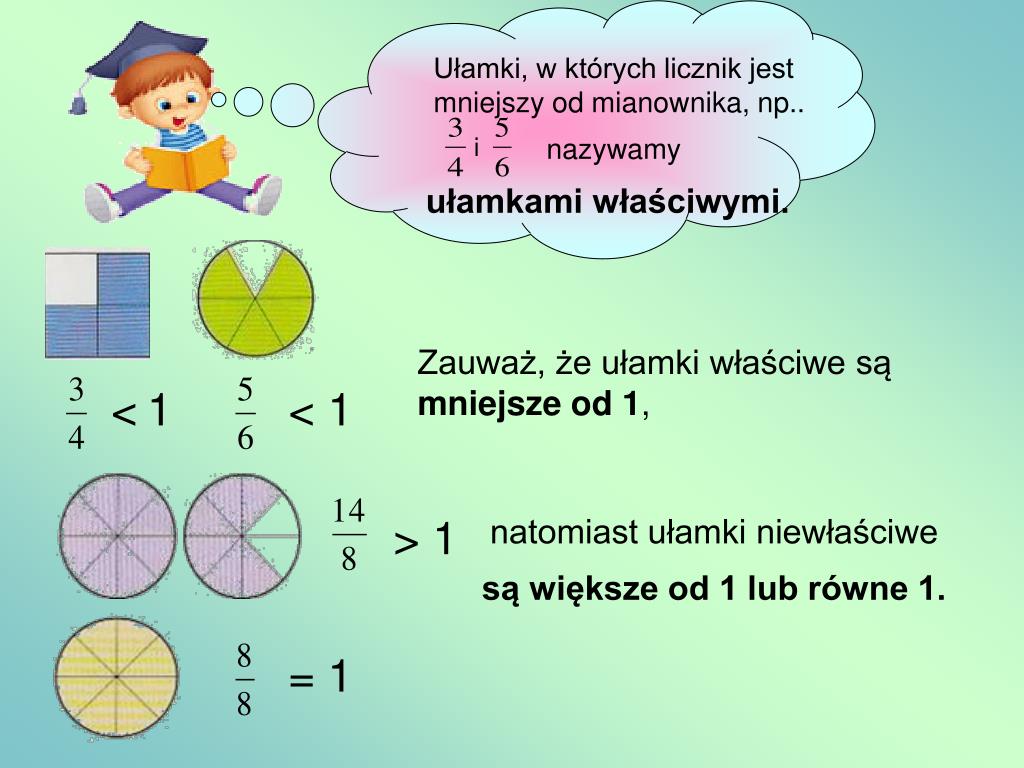 Ułamki, w których licznik jest mniejszy od mianownika, np.. $\frac{3}{4}$ i $\frac{5}{6}$ nazywamy **ułamkami właściwymi.**

$\frac{3}{4} < 1$ $\frac{5}{6} < 1$

Zauważ, że ułamki właściwe są **mniejsze od 1**,

$\frac{14}{8} > 1$

natomiast ułamki niewłaściwe **są większe od 1 lub równe 1.**

$\frac{8}{8} = 1$